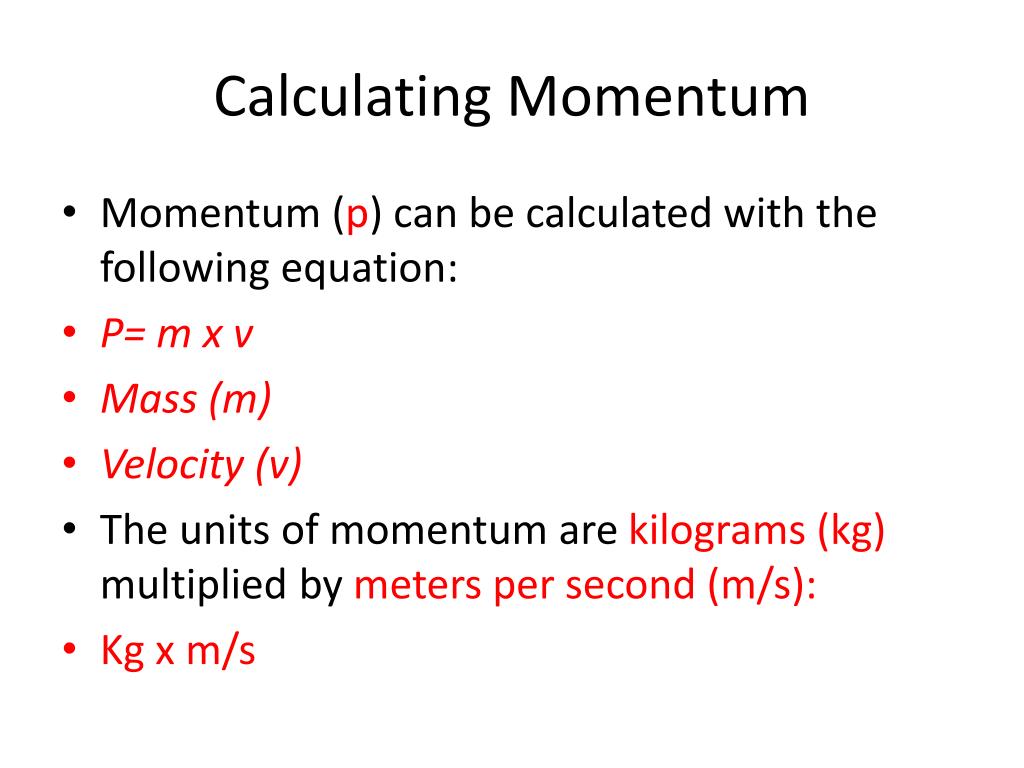 Calculating Momentum

• Momentum (p) can be calculated with the following equation:
• P= m x v
• Mass (m)
• Velocity (v)
• The units of momentum are kilograms (kg) multiplied by meters per second (m/s):
• Kg x m/s